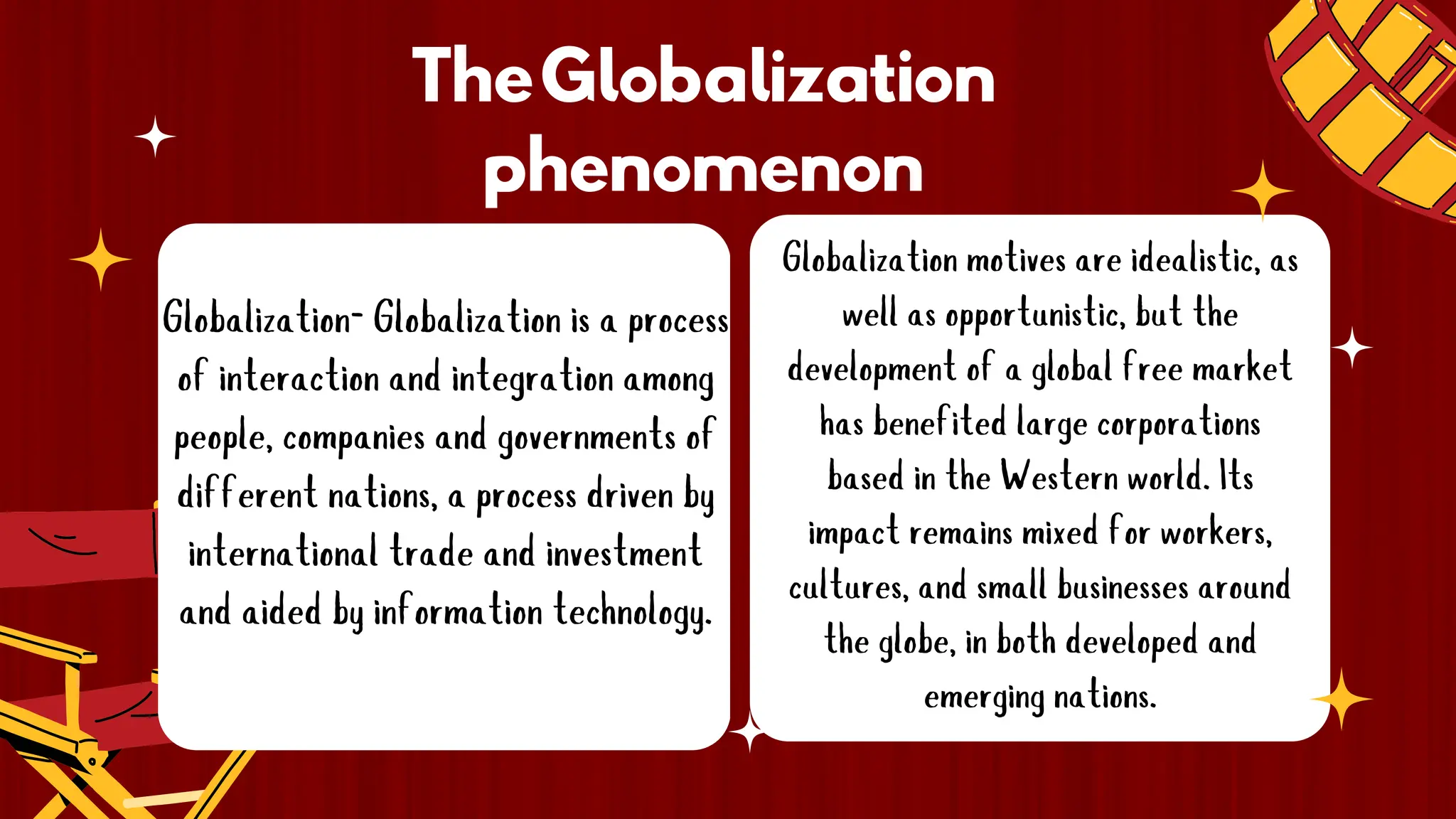 The Globalization phenomenon

Globalization- Globalization is a process of interaction and integration among people, companies and governments of different nations, a process driven by international trade and investment and aided by information technology.

Globalization motives are idealistic, as well as opportunistic, but the development of a global free market has benefited large corporations based in the Western world. Its impact remains mixed for workers, cultures, and small businesses around the globe, in both developed and emerging nations.